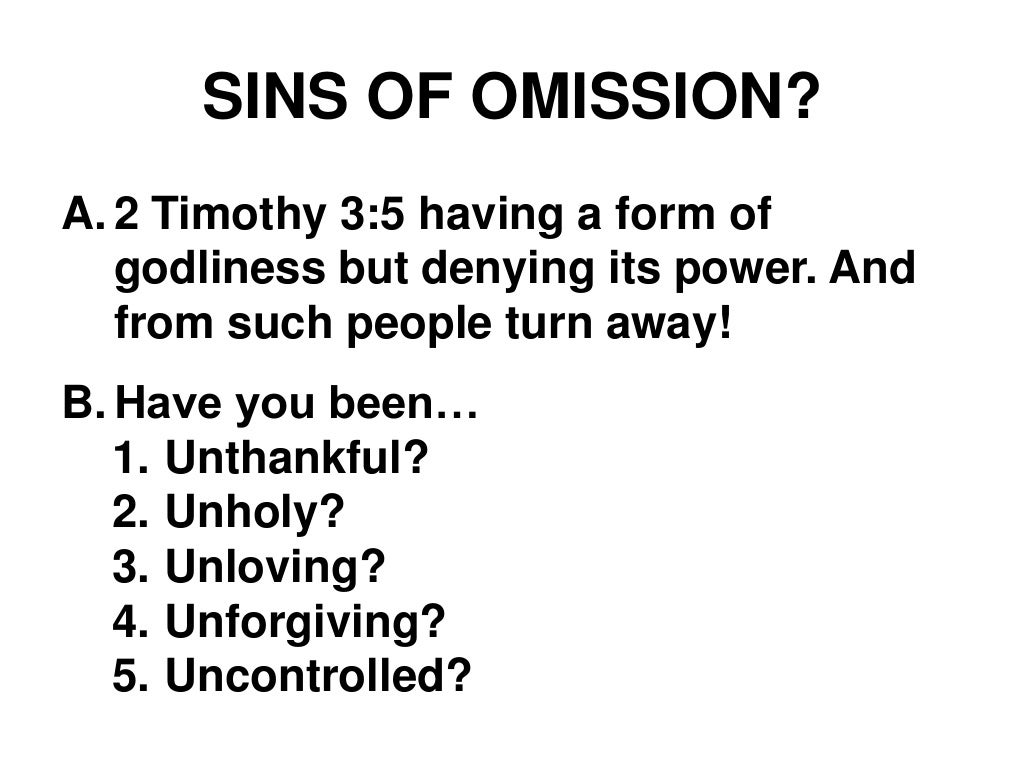 SINS OF OMISSION?

A. 2 Timothy 3:5 having a form of godliness but denying its power. And from such people turn away!

B. Have you been…
1. Unthankful?
2. Unholy?
3. Unloving?
4. Unforgiving?
5. Uncontrolled?